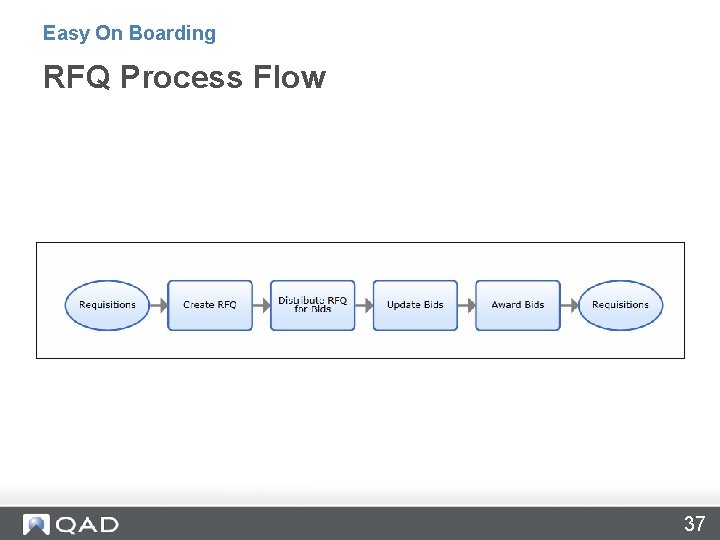 Easy On Boarding

RFQ Process Flow

Requisitions

Create RFQ

Distribute RFQ for Bids

Update Bids

Award Bids

Requisitions

QAD

37